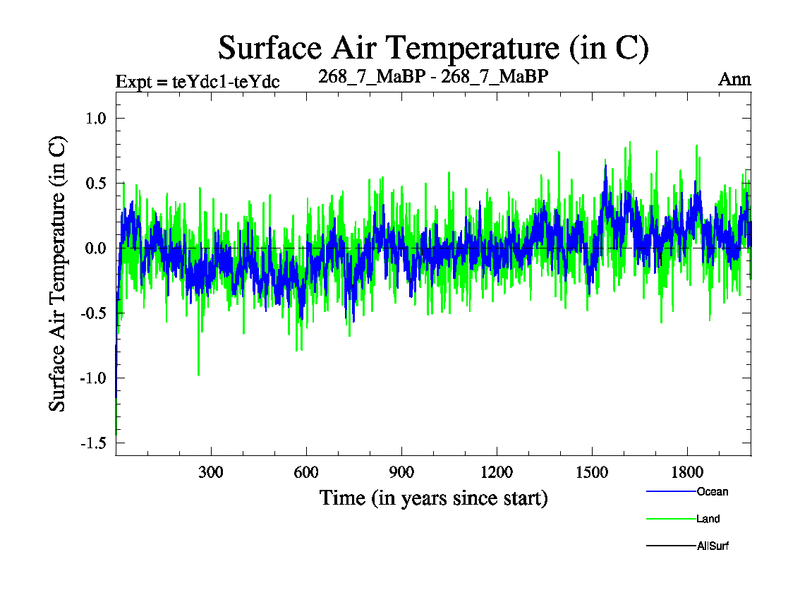 Surface Air Temperature (in C)

Expt = teYdc1-teYdc    268_7_MaBP - 268_7_MaBP    Ann

Surface Air Temperature (in C)

1.0
0.5
0.0
-0.5
-1.0
-1.5

300  600  900  1200  1500  1800

Time (in years since start)

Ocean
Land
AllSurf